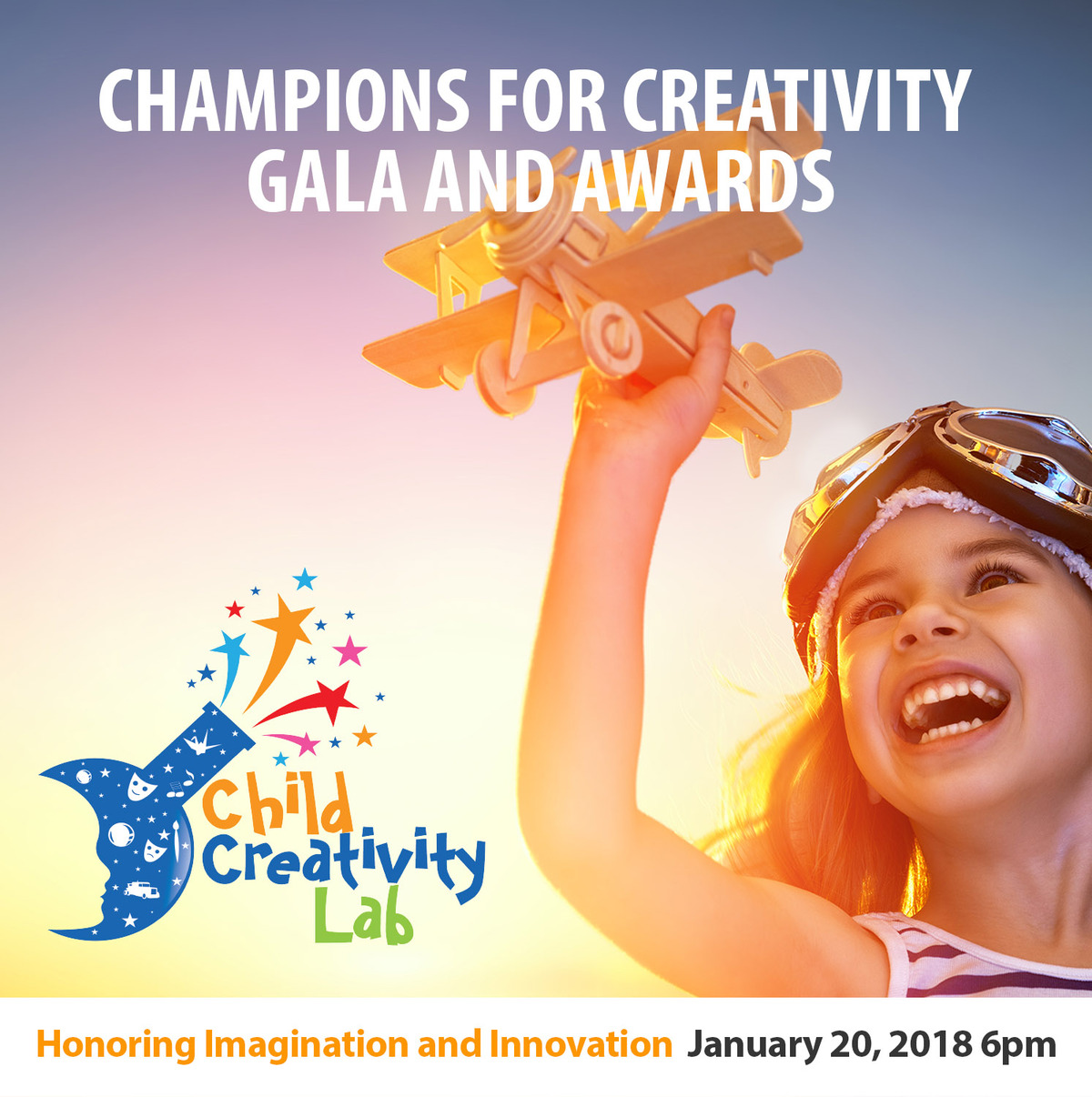 CHAMPIONS FOR CREATIVITY
GALA AND AWARDS

Child
Creativity
Lab

Honoring Imagination and Innovation January 20, 2018 6pm